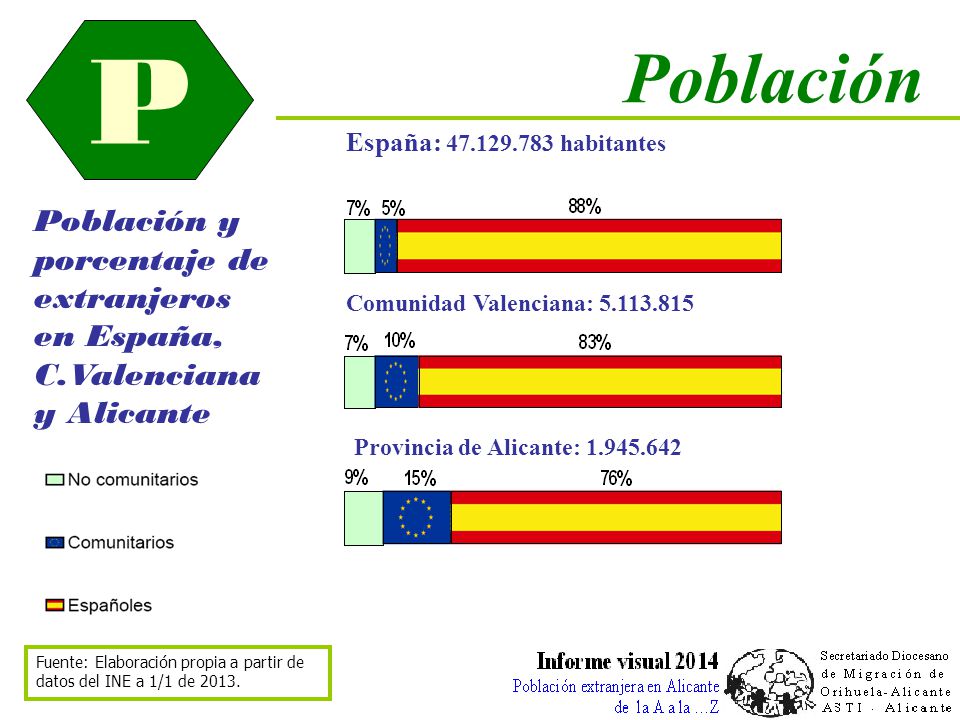 P

Población

Población y porcentaje de extranjeros en España, C.Valenciana y Alicante

España: 47.129.783 habitantes

7% 5% 88%

Comunidad Valenciana: 5.113.815

7% 10% 83%

Provincia de Alicante: 1.945.642

9% 15% 76%

No comunitarios

Comunitarios

Españoles

Fuente: Elaboración propia a partir de datos del INE a 1/1 de 2013.

Informe visual 2014
Población extranjera en Alicante de la A a la ...Z

Secretariado Diocesano de Migración de Orihuela-Alicante ASTI - Alicante